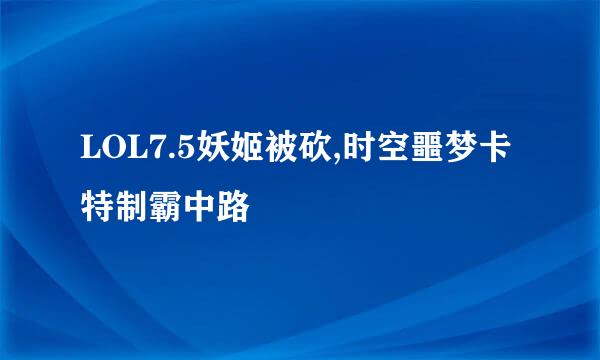 LOL7.5妖姬被砍,时空噩梦卡特制霸中路